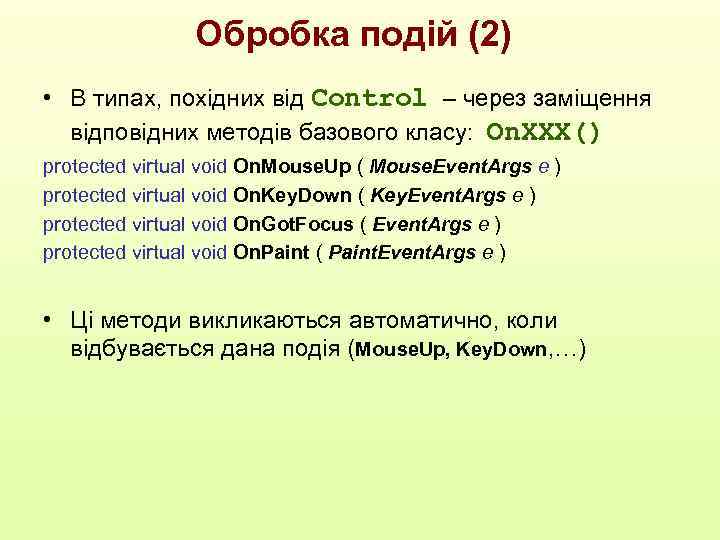 Обробка подій (2)

• В типах, похідних від Control – через заміщення відповідних методів базового класу: OnXXX()

protected virtual void OnMouseUp ( MouseEventArgs e )
protected virtual void OnKeyDown ( KeyEventArgs e )
protected virtual void OnGotFocus ( EventArgs e )
protected virtual void OnPaint ( PaintEventArgs e )

• Ці методи викликаються автоматично, коли відбувається дана подія (MouseUp, KeyDown,…)